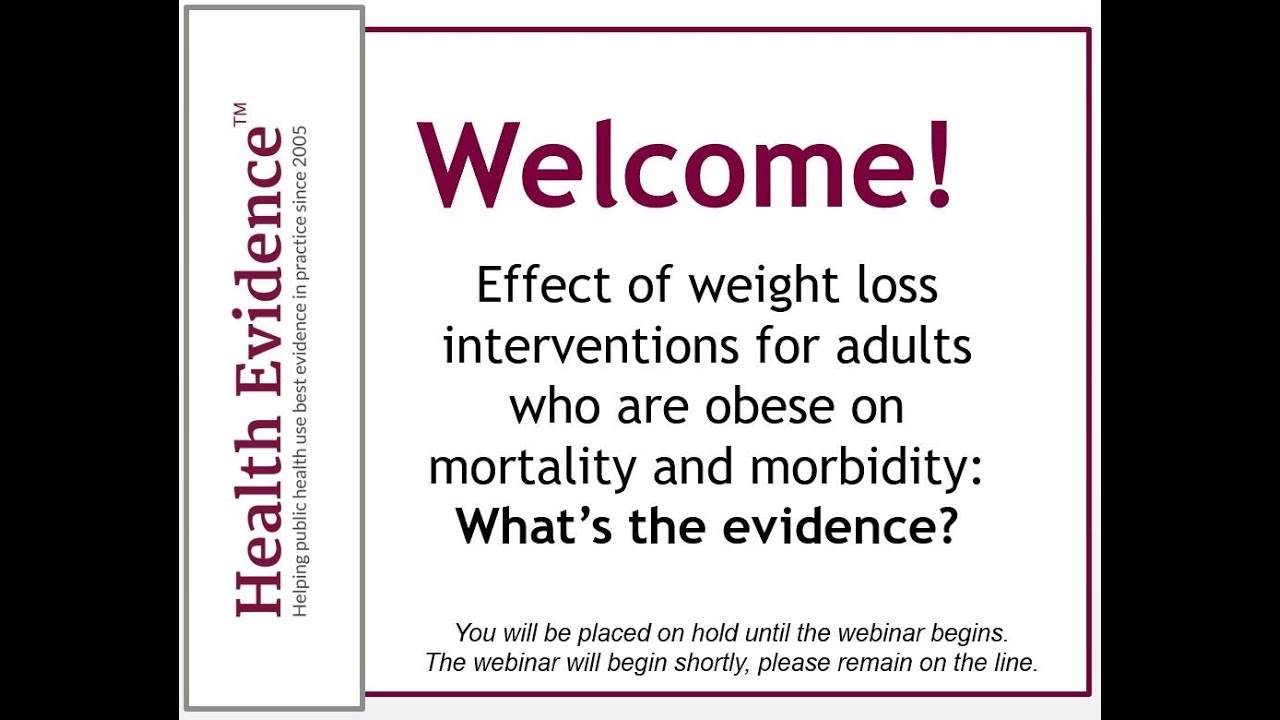 Health Evidence™
Helping public health use best evidence in practice since 2005

Welcome!

Effect of weight loss interventions for adults who are obese on mortality and morbidity: What's the evidence?

You will be placed on hold until the webinar begins.
The webinar will begin shortly, please remain on the line.